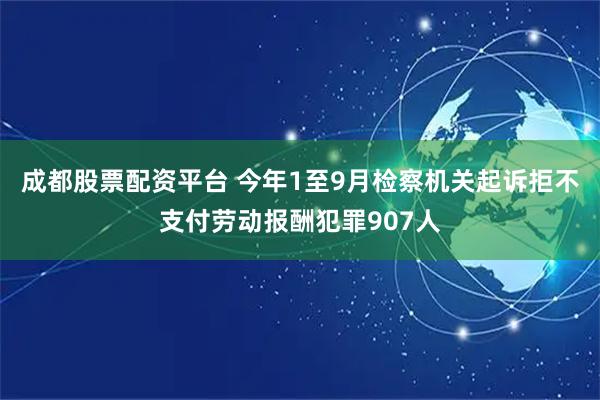 成都股票配资平台 今年1至9月检察机关起诉拒不支付劳动报酬犯罪907人